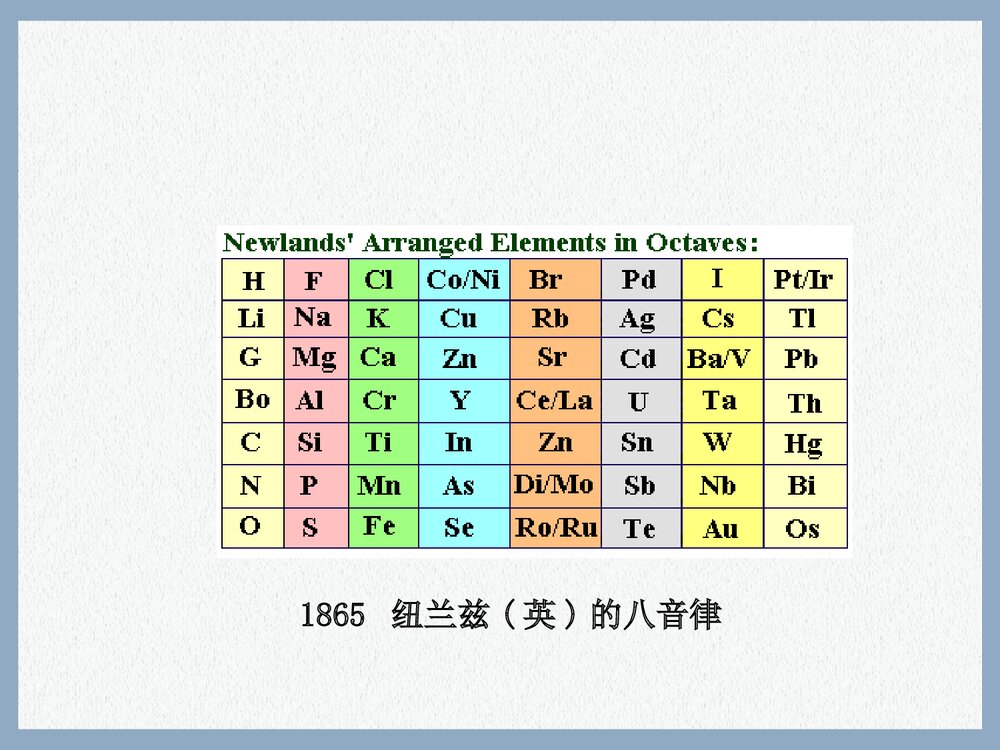 Newlands' Arranged Elements in Octaves:

| H | F | Cl | Co/Ni | Br | Pd | I | Pt/Ir |
|---|---|---|---|---|---|---|---|
| Li | Na | K | Cu | Rb | Ag | Cs | Tl |
| G | Mg | Ca | Zn | Sr | Cd | Ba/V | Pb |
| Bo | Al | Cr | Y | Ce/La | U | Ta | Th |
| C | Si | Ti | In | Zn | Sn | W | Hg |
| N | P | Mn | As | Di/Mo | Sb | Nb | Bi |
| O | S | Fe | Se | Ro/Ru | Te | Au | Os |

1865 纽兰兹（英）的八音律